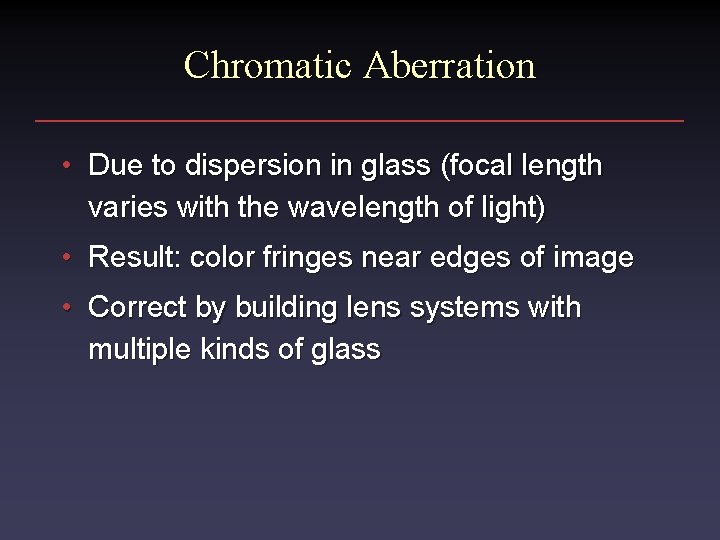 Chromatic Aberration

• Due to dispersion in glass (focal length varies with the wavelength of light)

• Result: color fringes near edges of image

• Correct by building lens systems with multiple kinds of glass